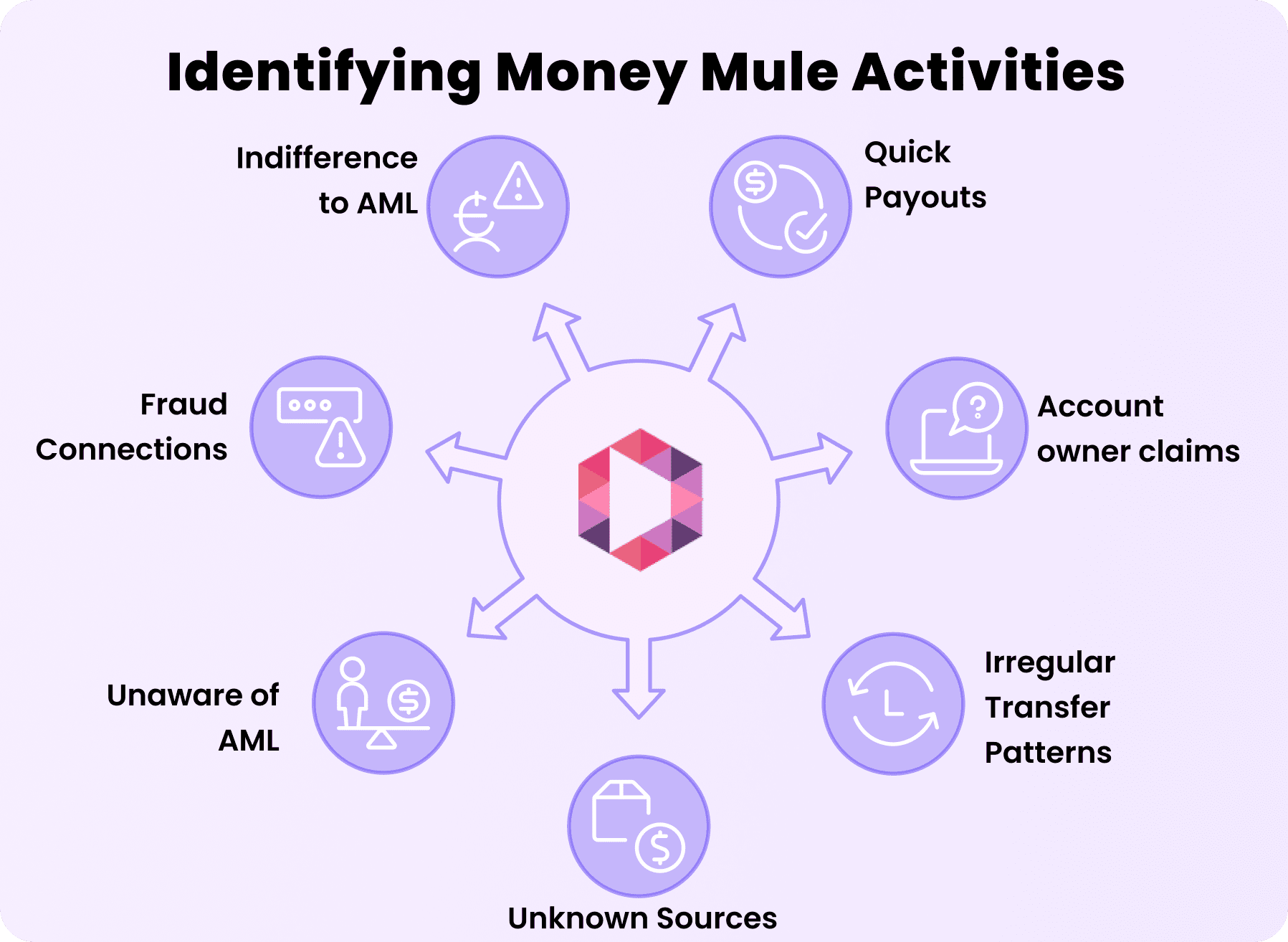 Identifying Money Mule Activities

Indifference to AML

Quick Payouts

Fraud Connections

Account owner claims

Unaware of AML

Irregular Transfer Patterns

Unknown Sources